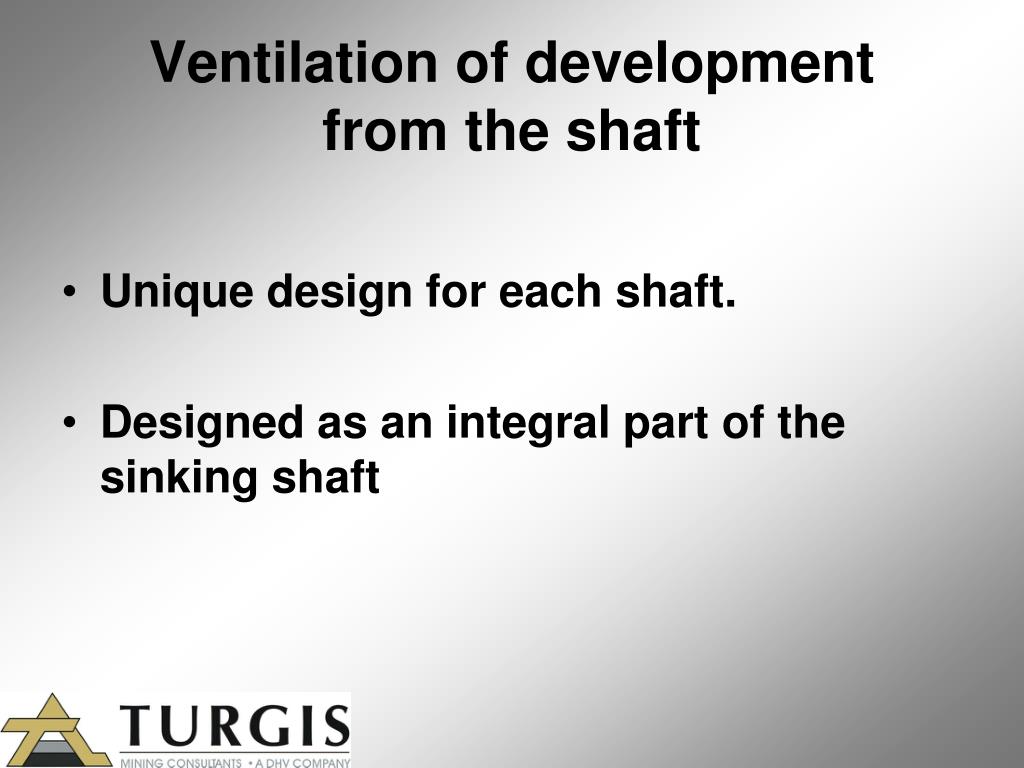 Ventilation of development from the shaft

• Unique design for each shaft.

• Designed as an integral part of the sinking shaft

TURGIS
MINING CONSULTANTS • A DHV COMPANY